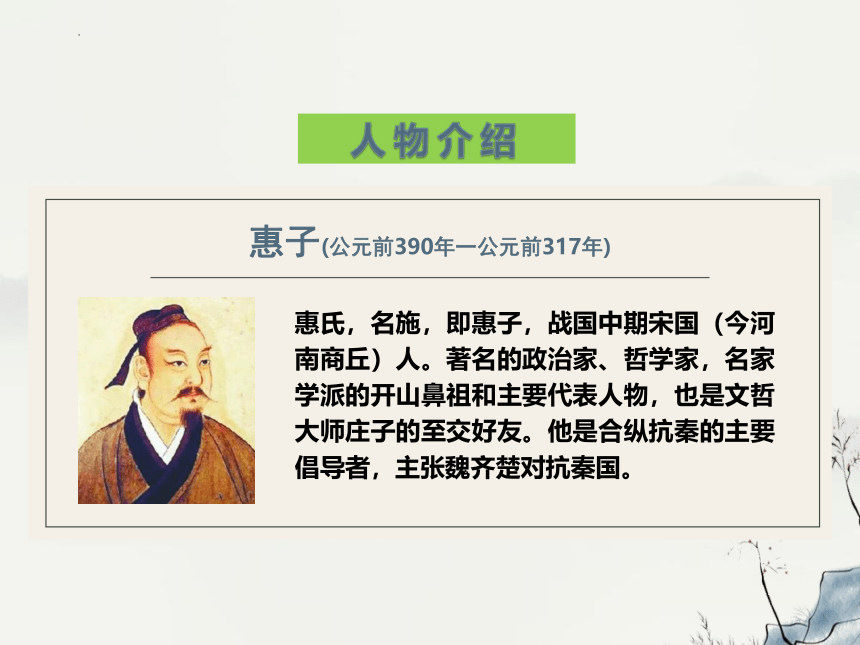 人物介绍

惠子(公元前390年—公元前317年)

惠氏，名施，即惠子，战国中期宋国（今河南商丘）人。著名的政治家、哲学家，名家学派的开山鼻祖和主要代表人物，也是文哲大师庄子的至交好友。他是合纵抗秦的主要倡导者，主张魏齐楚对抗秦国。